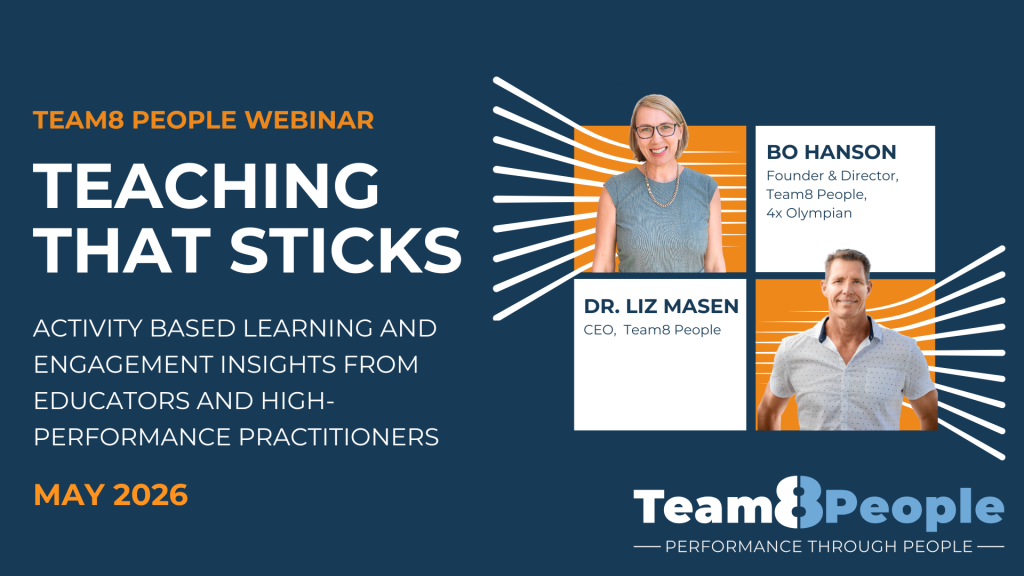 TEAM8 PEOPLE WEBINAR

TEACHING THAT STICKS

ACTIVITY BASED LEARNING AND ENGAGEMENT INSIGHTS FROM EDUCATORS AND HIGH-PERFORMANCE PRACTITIONERS

MAY 2026

BO HANSON
Founder & Director, Team8 People, 4x Olympian

DR. LIZ MASEN
CEO, Team8 People

Team8People
PERFORMANCE THROUGH PEOPLE